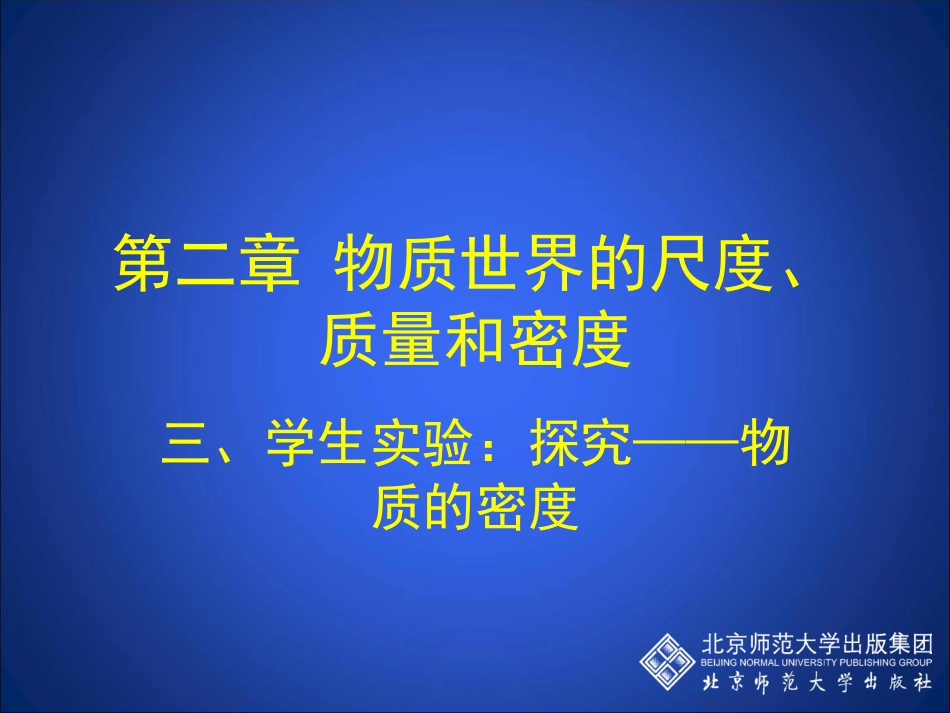 第二章 物质世界的尺度、质量和密度

三、学生实验：探究——物质的密度

北京师范大学出版集团
BEIJING NORMAL UNIVERSITY PUBLISHING GROUP
北京师范大学出版社